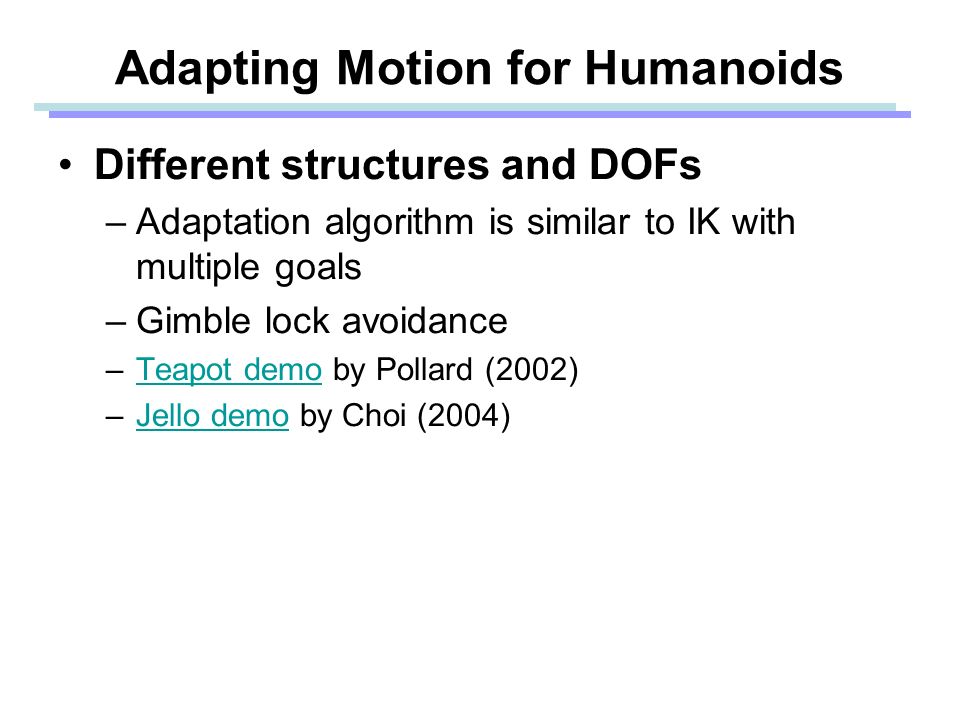 Adapting Motion for Humanoids

• Different structures and DOFs
– Adaptation algorithm is similar to IK with multiple goals
– Gimble lock avoidance
– Teapot demo by Pollard (2002)
– Jello demo by Choi (2004)